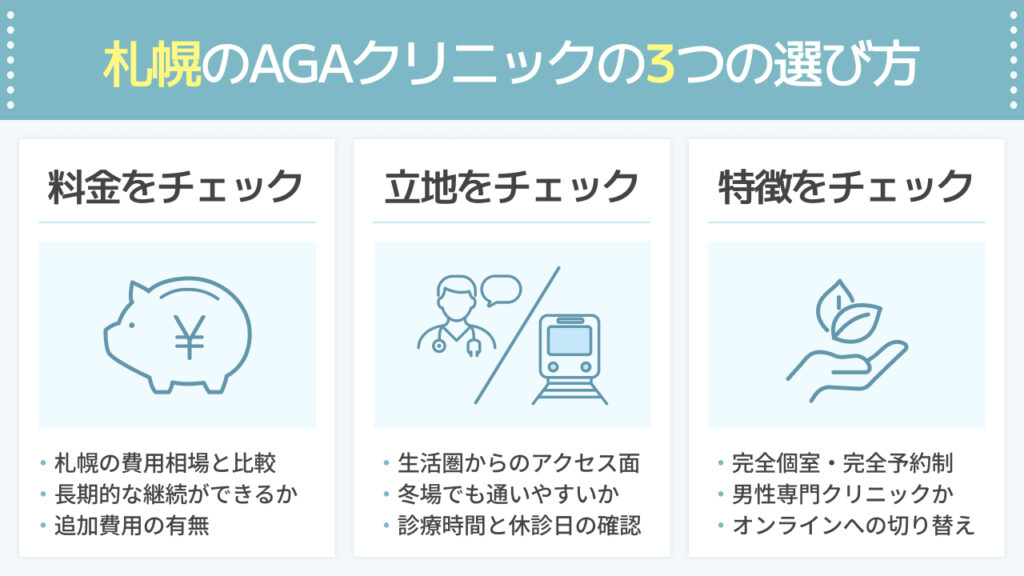 札幌のAGAクリニックの3つの選び方

料金をチェック

¥

・札幌の費用相場と比較
・長期的な継続ができるか
・追加費用の有無

立地をチェック

・生活圏からのアクセス面
・冬場でも通いやすいか
・診療時間と休診日の確認

特徴をチェック

・完全個室・完全予約制
・男性専門クリニックか
・オンラインへの切り替え